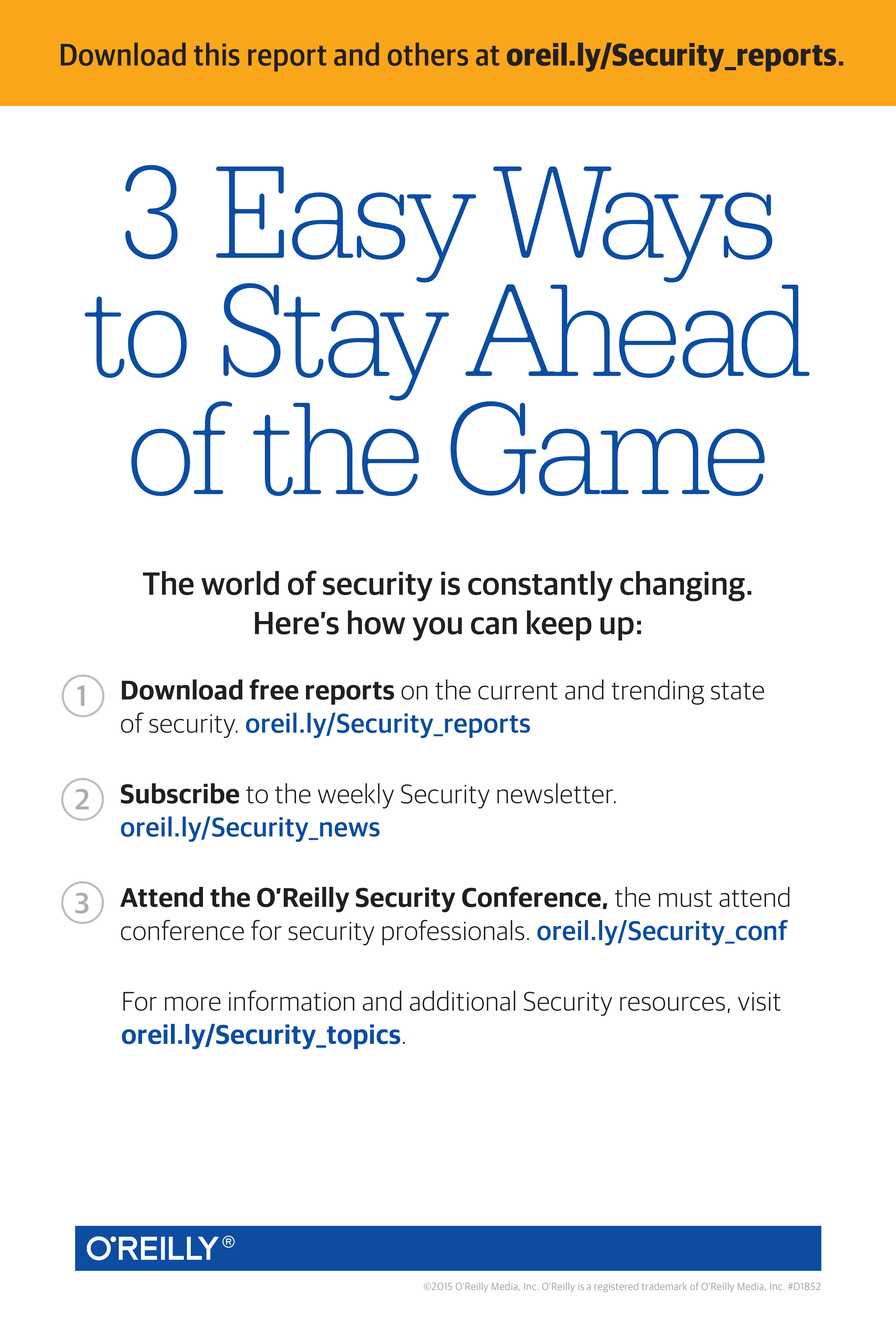 Download this report and others at oreil.ly/Security_reports.

3 Easy Ways to Stay Ahead of the Game

The world of security is constantly changing. Here's how you can keep up:

1 Download free reports on the current and trending state of security. oreil.ly/Security_reports

2 Subscribe to the weekly Security newsletter. oreil.ly/Security_news

3 Attend the O'Reilly Security Conference, the must attend conference for security professionals. oreil.ly/Security_conf

For more information and additional Security resources, visit oreil.ly/Security_topics.

O'REILLY®

©2015 O'Reilly Media, Inc. O'Reilly is a registered trademark of O'Reilly Media, Inc. #D1852